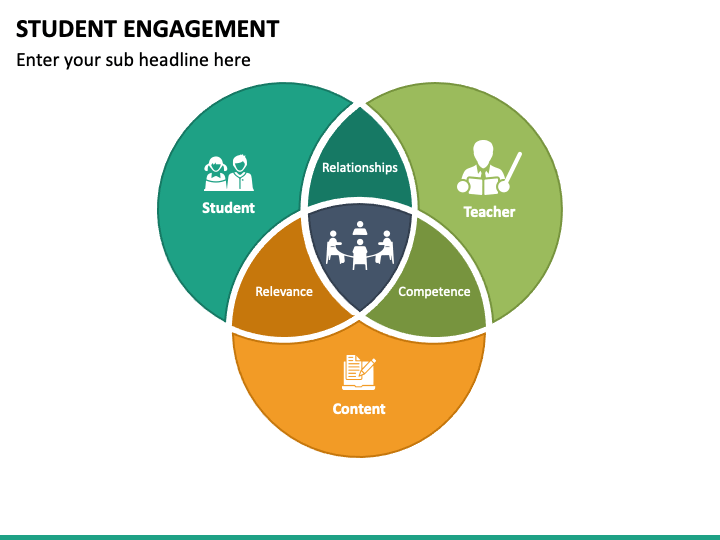 STUDENT ENGAGEMENT

Enter your sub headline here

Student

Relationships

Teacher

Relevance

Competence

Content